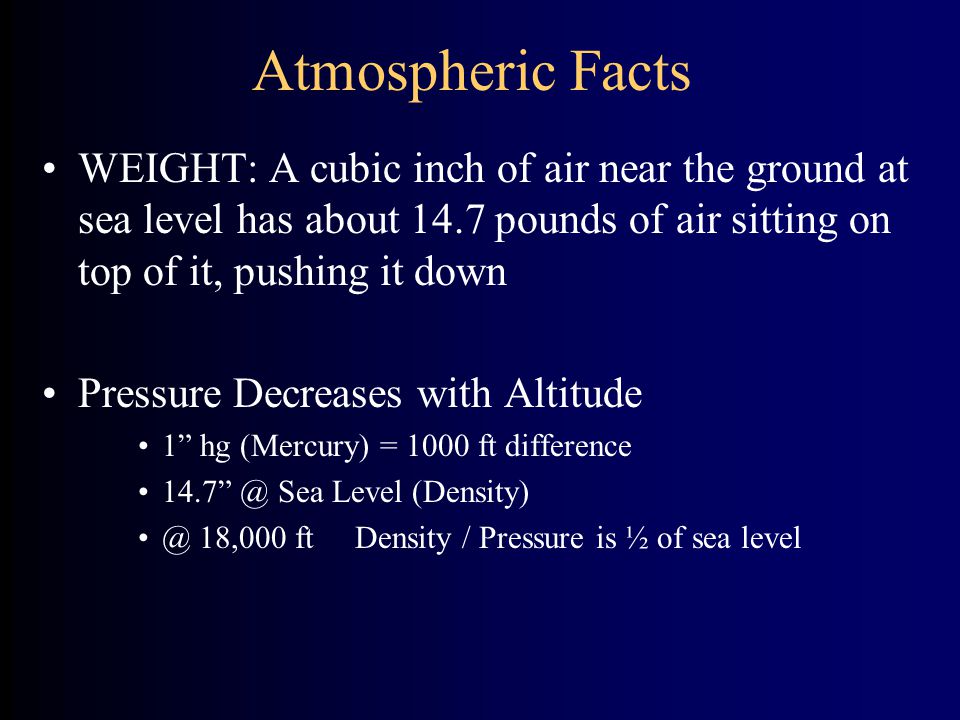 Atmospheric Facts

• WEIGHT: A cubic inch of air near the ground at sea level has about 14.7 pounds of air sitting on top of it, pushing it down

• Pressure Decreases with Altitude
  • 1” hg (Mercury) = 1000 ft difference
  • 14.7” @ Sea Level (Density)
  • @ 18,000 ft Density / Pressure is ½ of sea level